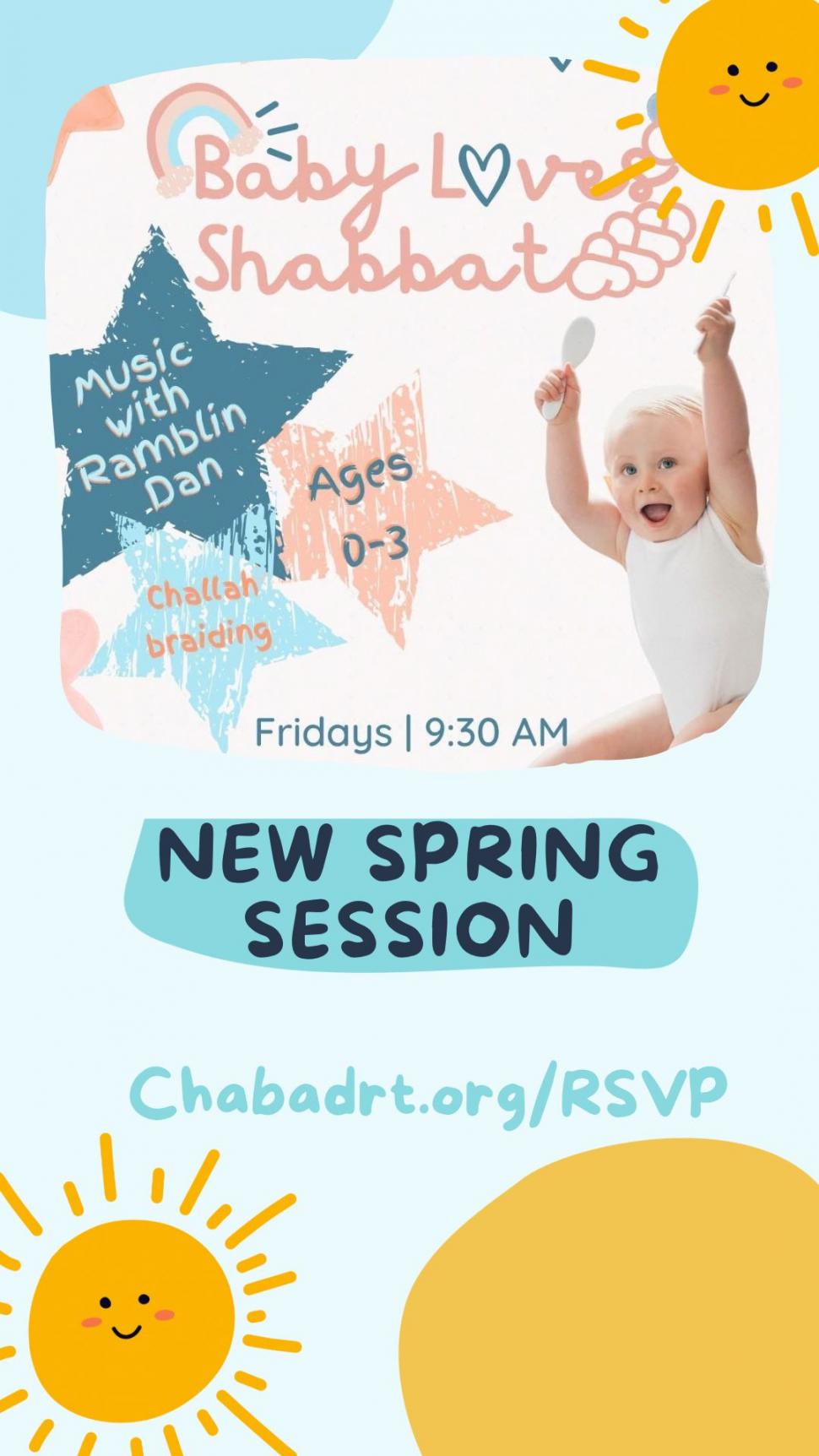 Baby Loves Shabbat

Music with Ramblin Dan

Ages 0-3

Challah braiding

Fridays | 9:30 AM

NEW SPRING SESSION

Chabadrt.org/RSVP